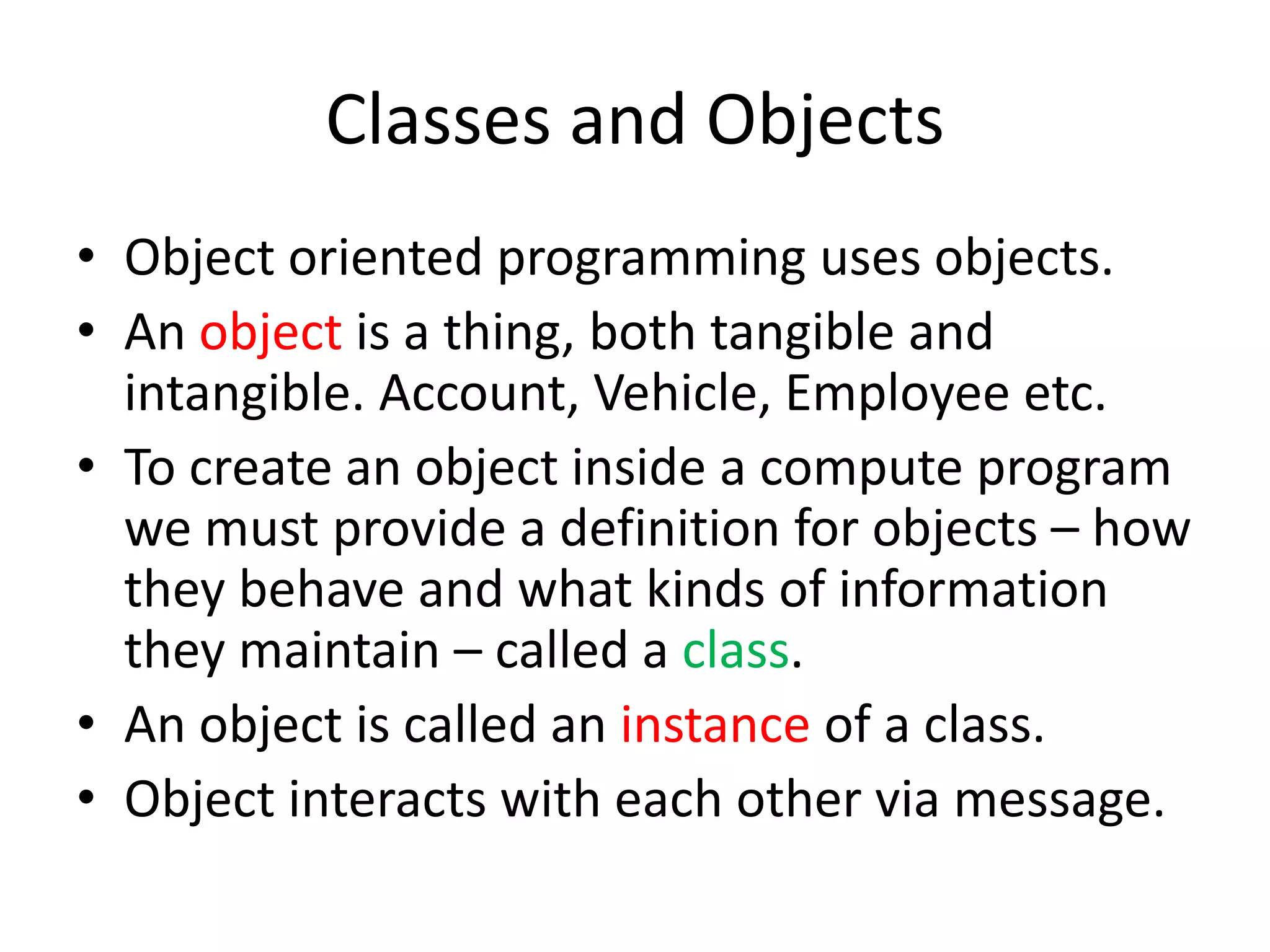 Classes and Objects

• Object oriented programming uses objects.
• An object is a thing, both tangible and intangible. Account, Vehicle, Employee etc.
• To create an object inside a compute program we must provide a definition for objects – how they behave and what kinds of information they maintain – called a class.
• An object is called an instance of a class.
• Object interacts with each other via message.